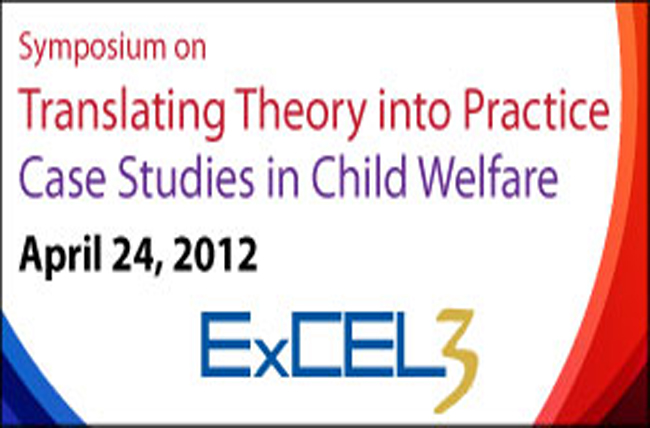 Symposium on
Translating Theory into Practice
Case Studies in Child Welfare

April 24, 2012

ExCEL3